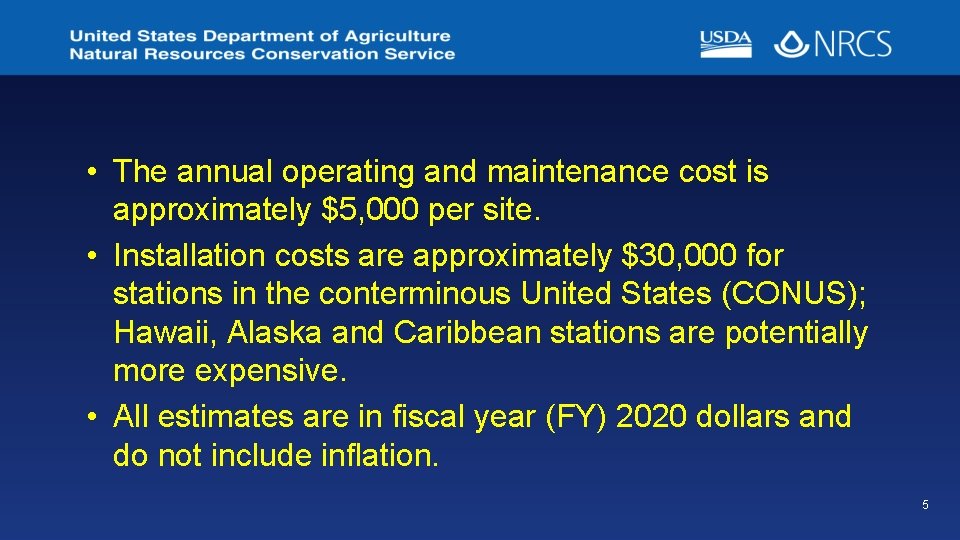 United States Department of Agriculture
Natural Resources Conservation Service

USDA NRCS

• The annual operating and maintenance cost is approximately \$5,000 per site.
• Installation costs are approximately \$30,000 for stations in the conterminous United States (CONUS); Hawaii, Alaska and Caribbean stations are potentially more expensive.
• All estimates are in fiscal year (FY) 2020 dollars and do not include inflation.

5